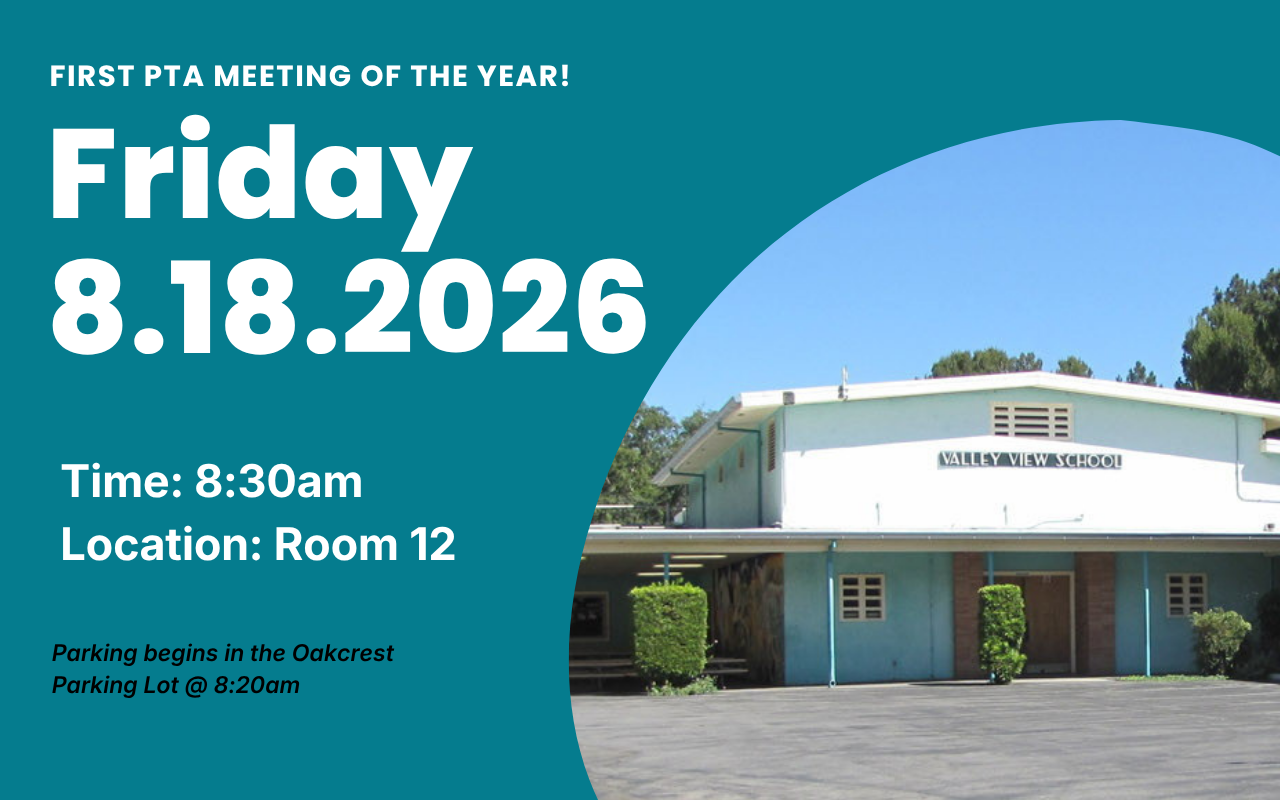 FIRST PTA MEETING OF THE YEAR!

Friday
8.18.2026

Time: 8:30am
Location: Room 12

Parking begins in the Oakcrest Parking Lot @ 8:20am

VALLEY VIEW SCHOOL